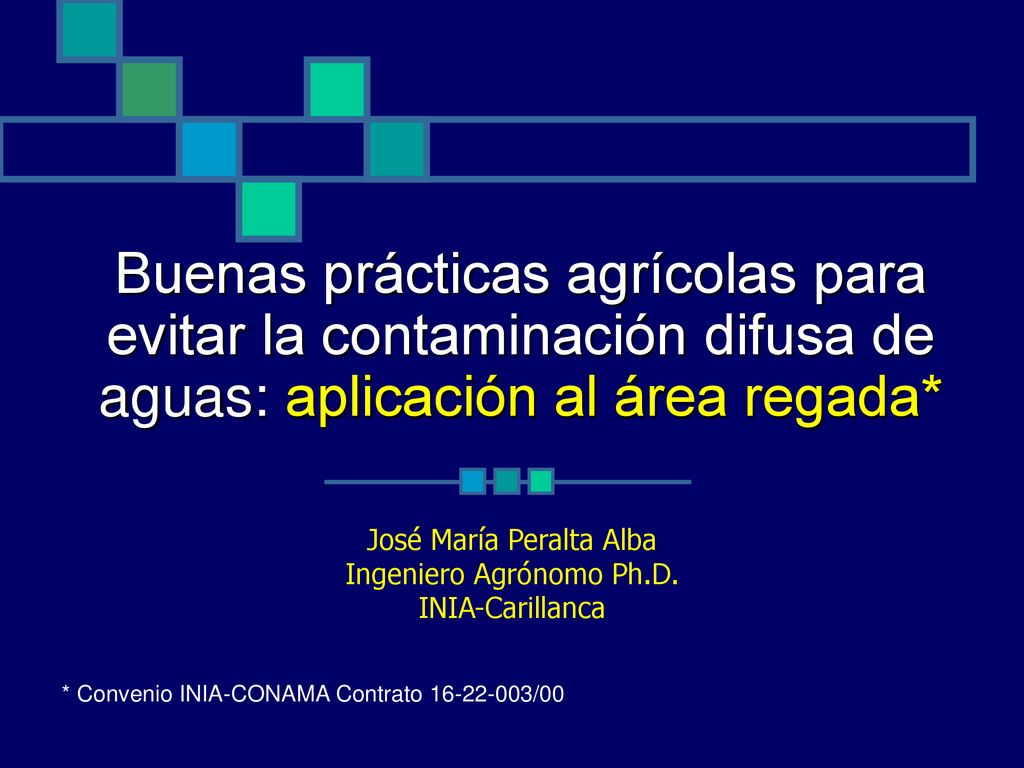 Buenas prácticas agrícolas para evitar la contaminación difusa de aguas: aplicación al área regada*

José María Peralta Alba
Ingeniero Agrónomo Ph.D.
INIA-Carillanca

* Convenio INIA-CONAMA Contrato 16-22-003/00